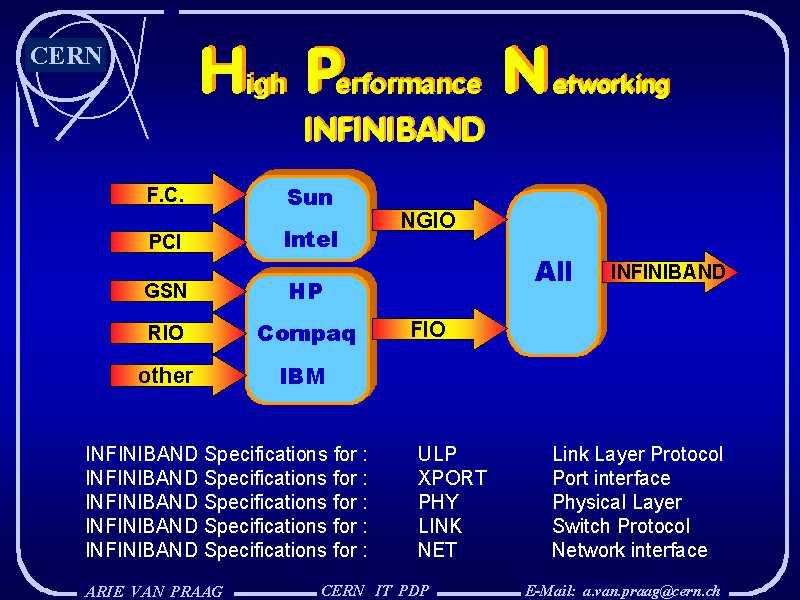 CERN

High Performance Networking
INFINIBAND

F.C.
PCI
GSN
RIO
other
Sun
Intel
HP
Compaq
IBM
NGIO
FIO
All
INFINIBAND

| | | |
|---|---|---|
| INFINIBAND Specifications for : | ULP | Link Layer Protocol |
| INFINIBAND Specifications for : | XPORT | Port interface |
| INFINIBAND Specifications for : | PHY | Physical Layer |
| INFINIBAND Specifications for : | LINK | Switch Protocol |
| INFINIBAND Specifications for : | NET | Network interface |

ARIE VAN PRAAG CERN IT PDP E-Mail: a.van.praag@cern.ch